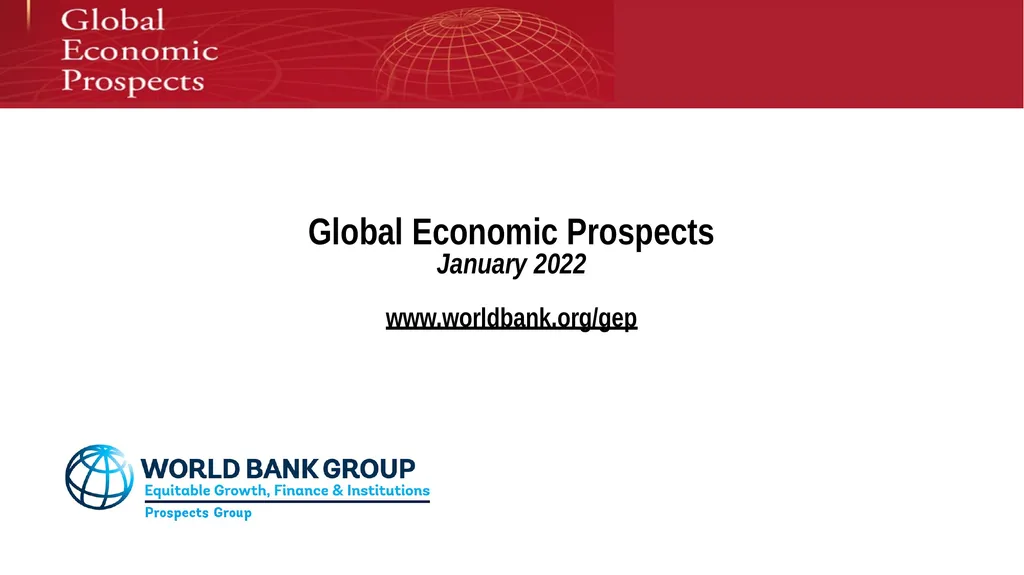 Global Economic Prospects

Global Economic Prospects
January 2022

www.worldbank.org/gep

WORLD BANK GROUP
Equitable Growth, Finance & Institutions
Prospects Group